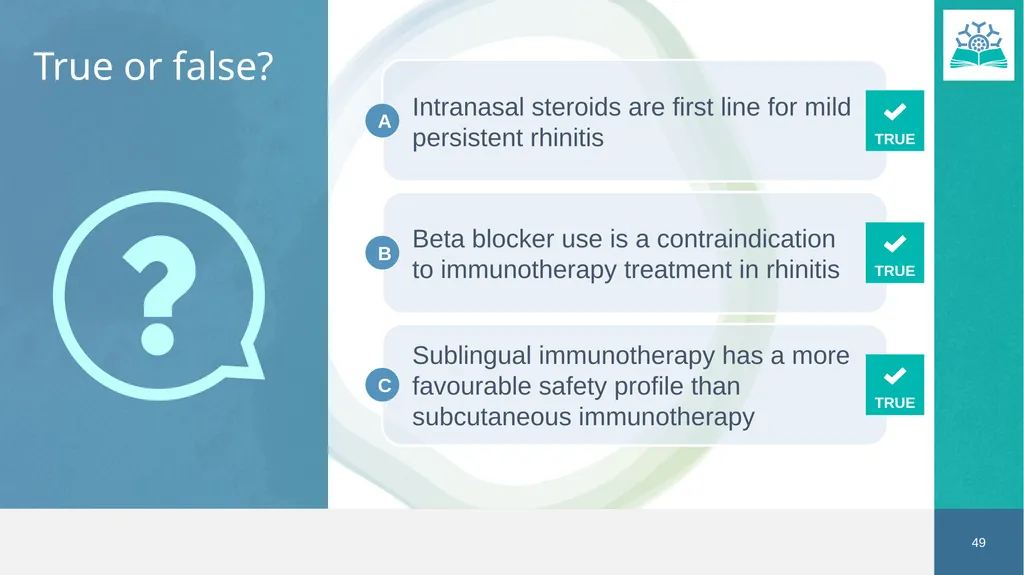 True or false?

A
Intranasal steroids are first line for mild persistent rhinitis
TRUE

B
Beta blocker use is a contraindication to immunotherapy treatment in rhinitis
TRUE

C
Sublingual immunotherapy has a more favourable safety profile than subcutaneous immunotherapy
TRUE

49